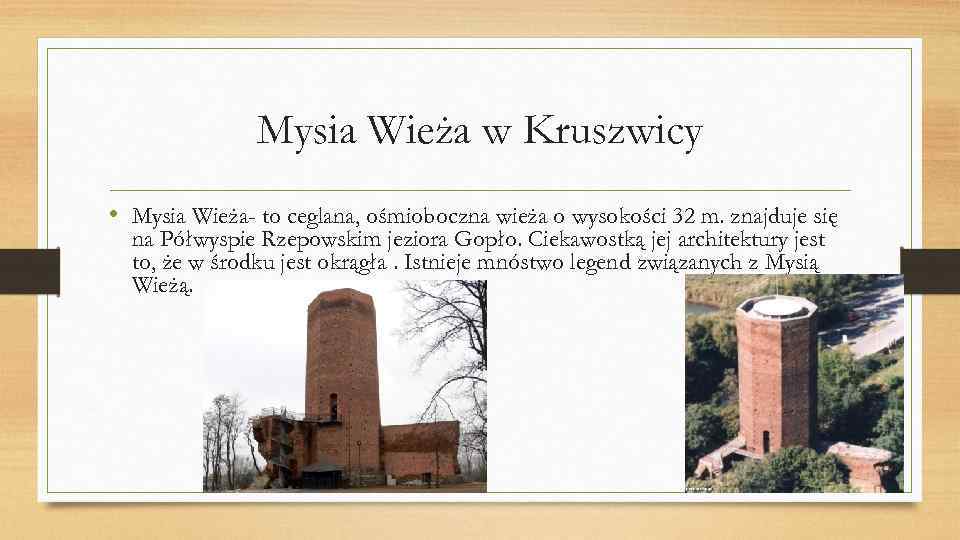 Mysia Wieża w Kruszwicy

• Mysia Wieża- to ceglana, ośmioboczna wieża o wysokości 32 m. znajduje się na Półwyspie Rzepowskim jeziora Gopło. Ciekawostką jej architektury jest to, że w środku jest okrągła . Istnieje mnóstwo legend związanych z Mysią Wieżą.